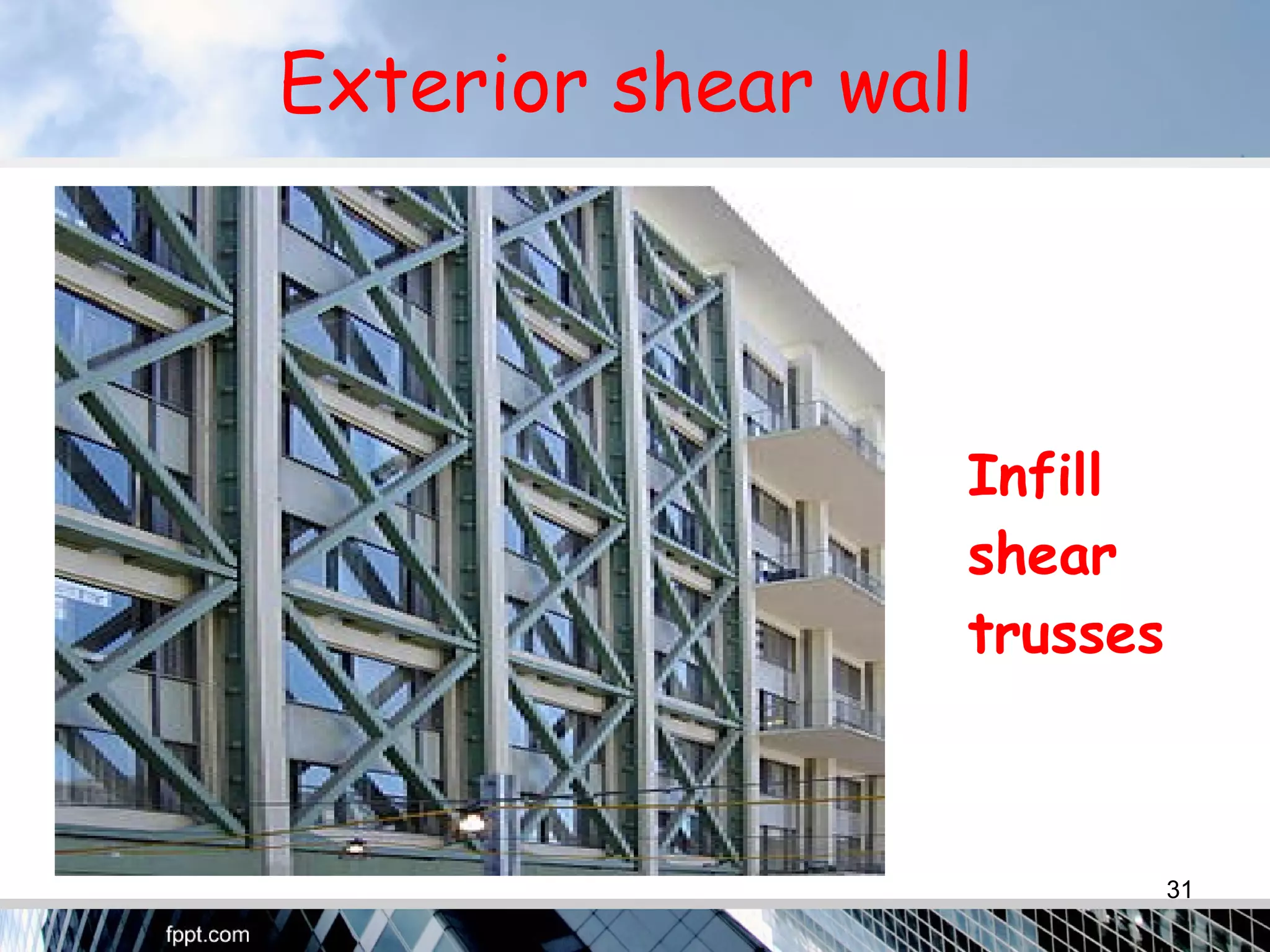 Exterior shear wall

Infill shear trusses

31

fppt.com